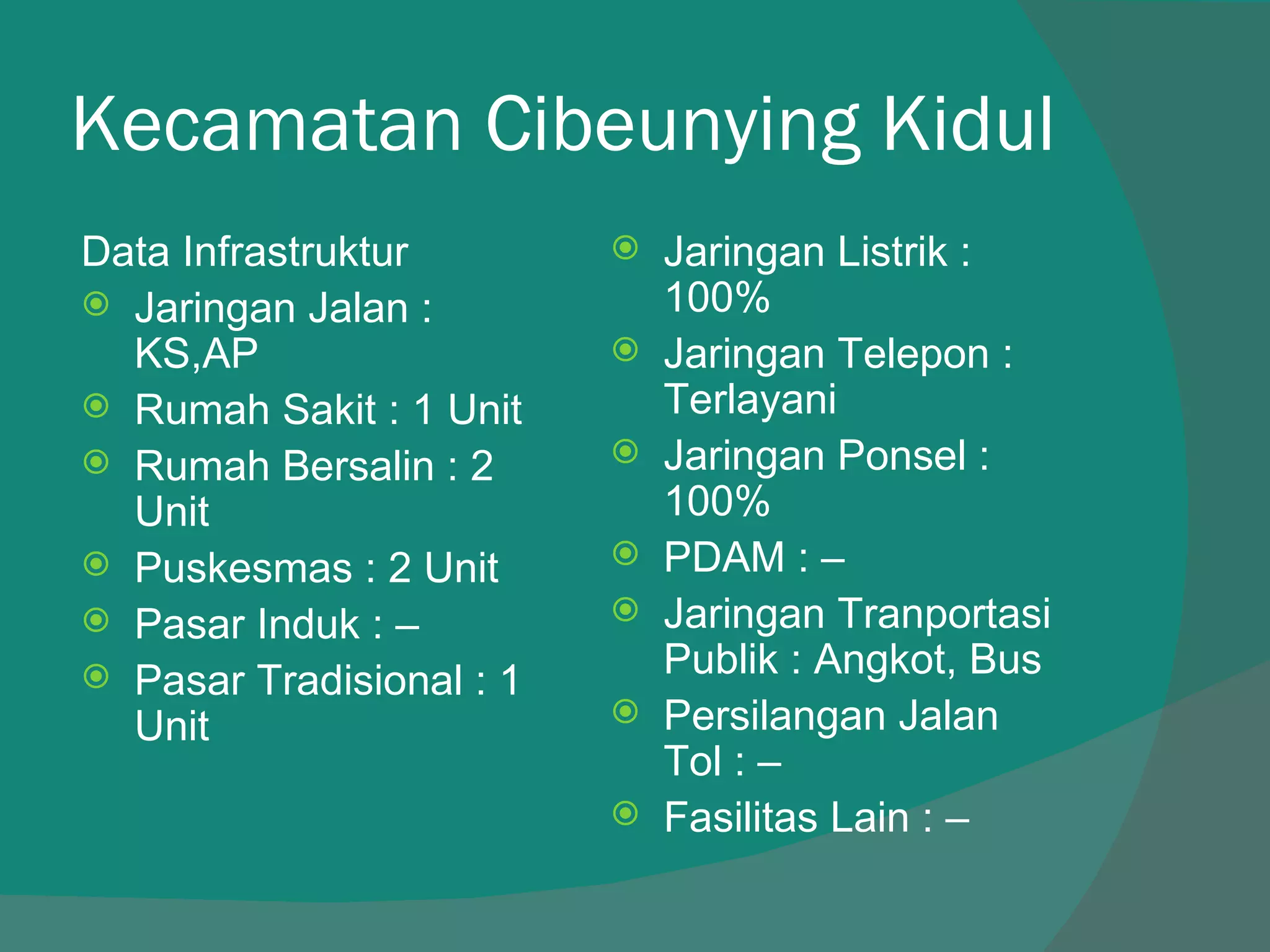 Kecamatan Cibeunying Kidul

Data Infrastruktur

- Jaringan Jalan : KS,AP
- Rumah Sakit : 1 Unit
- Rumah Bersalin : 2 Unit
- Puskesmas : 2 Unit
- Pasar Induk : –
- Pasar Tradisional : 1 Unit

- Jaringan Listrik : 100%
- Jaringan Telepon : Terlayani
- Jaringan Ponsel : 100%
- PDAM : –
- Jaringan Tranportasi Publik : Angkot, Bus
- Persilangan Jalan Tol : –
- Fasilitas Lain : –